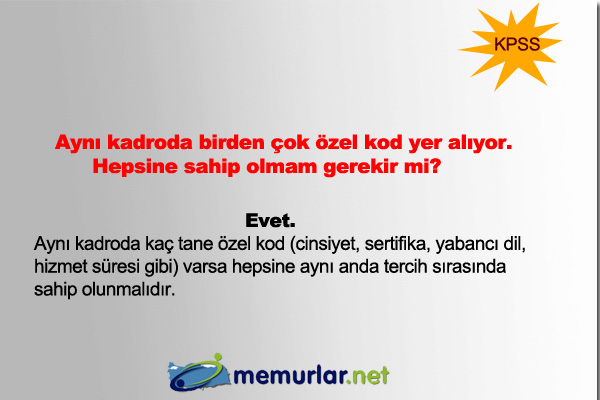 KPSS

Aynı kadroda birden çok özel kod yer alıyor. Hepsine sahip olmam gerekir mi?

Evet.
Aynı kadroda kaç tane özel kod (cinsiyet, sertifika, yabancı dil, hizmet süresi gibi) varsa hepsine aynı anda tercih sırasında sahip olunmalıdır.

memurlar.net